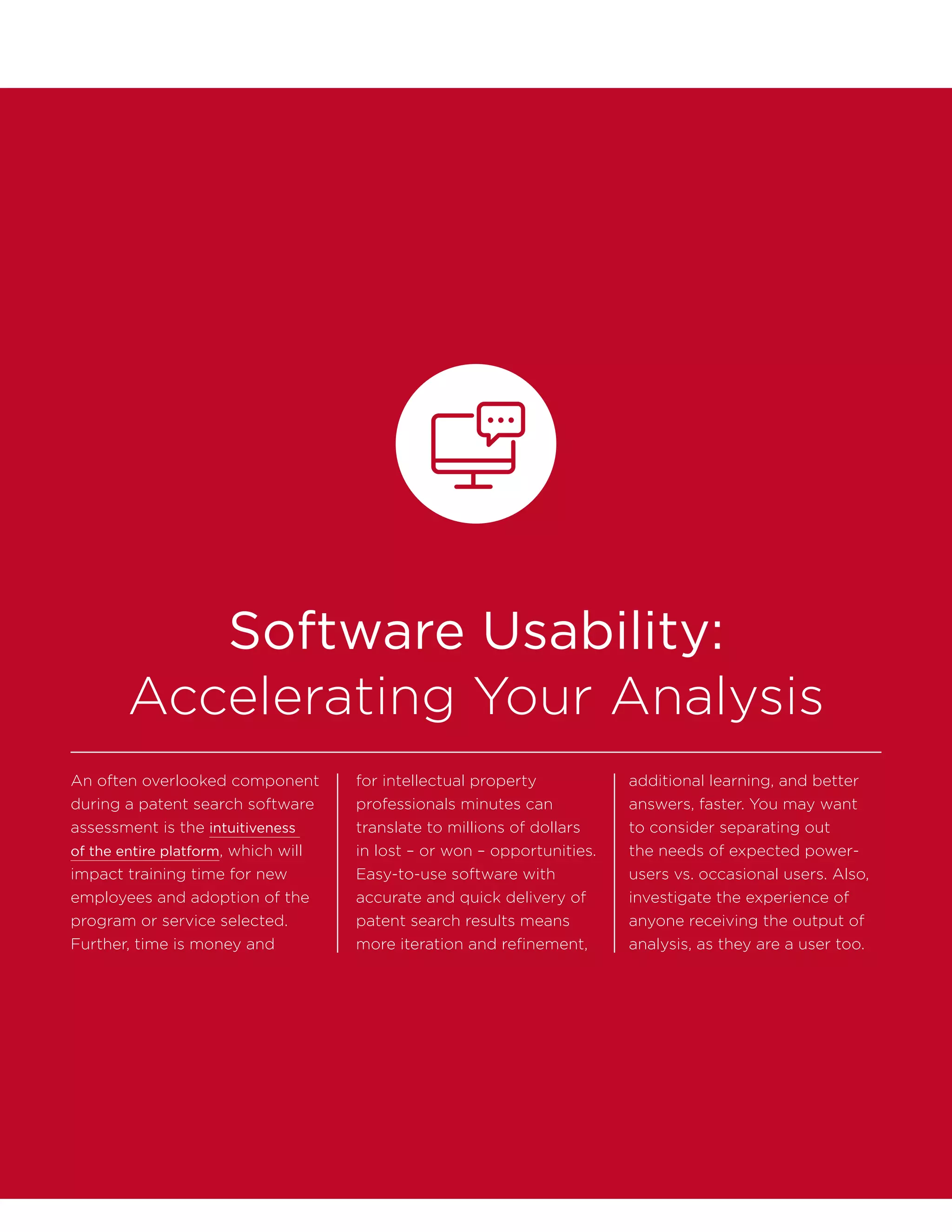 Software Usability:
Accelerating Your Analysis

An often overlooked component during a patent search software assessment is the intuitiveness of the entire platform, which will impact training time for new employees and adoption of the program or service selected. Further, time is money and

for intellectual property professionals minutes can translate to millions of dollars in lost – or won – opportunities. Easy-to-use software with accurate and quick delivery of patent search results means more iteration and refinement,

additional learning, and better answers, faster. You may want to consider separating out the needs of expected power-users vs. occasional users. Also, investigate the experience of anyone receiving the output of analysis, as they are a user too.